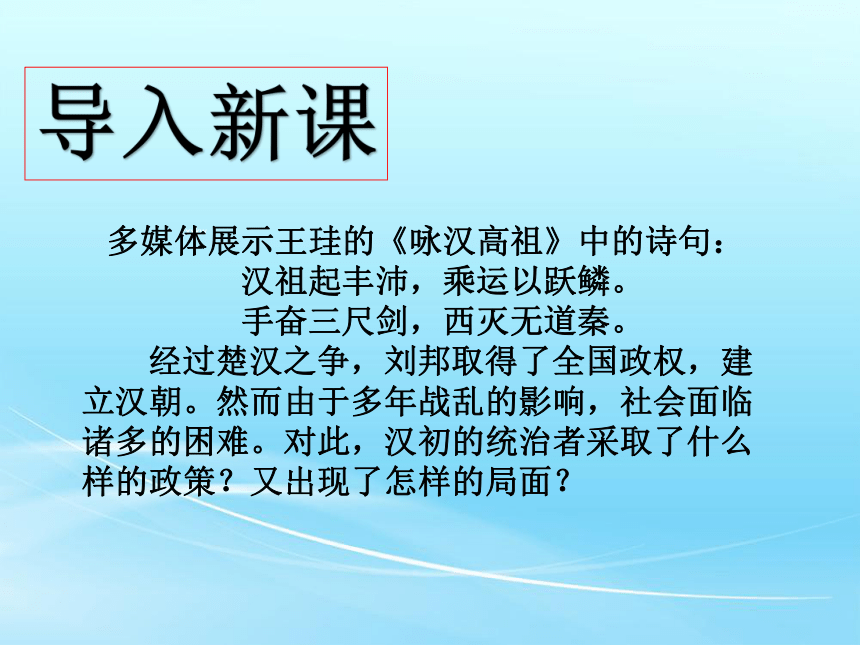 导入新课

多媒体展示王珪的《咏汉高祖》中的诗句：

汉祖起丰沛，乘运以跃鳞。

手奋三尺剑，西灭无道秦。

经过楚汉之争，刘邦取得了全国政权，建立汉朝。然而由于多年战乱的影响，社会面临诸多的困难。对此，汉初的统治者采取了什么样的政策？又出现了怎样的局面？